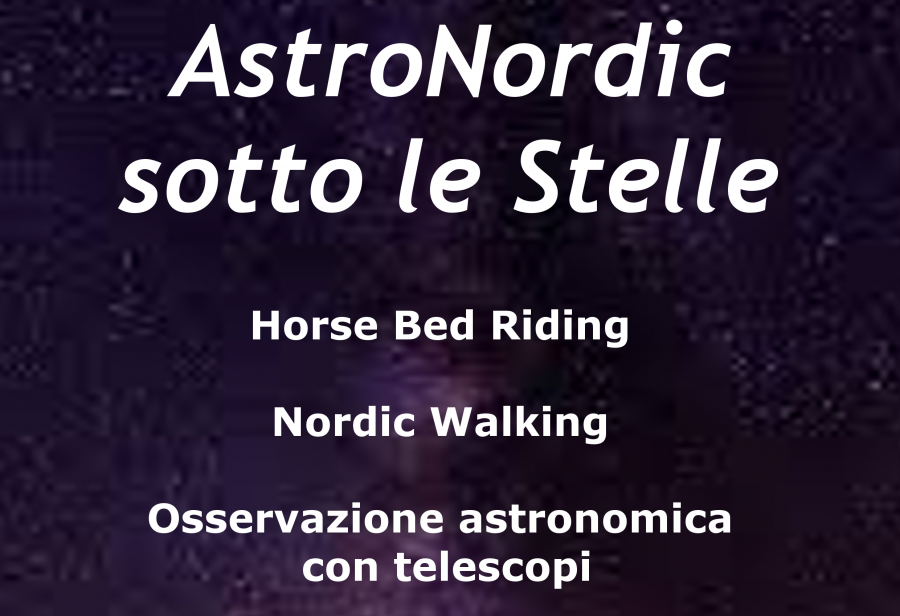 AstroNordic sotto le Stelle

Horse Bed Riding

Nordic Walking

Osservazione astronomica con telescopi